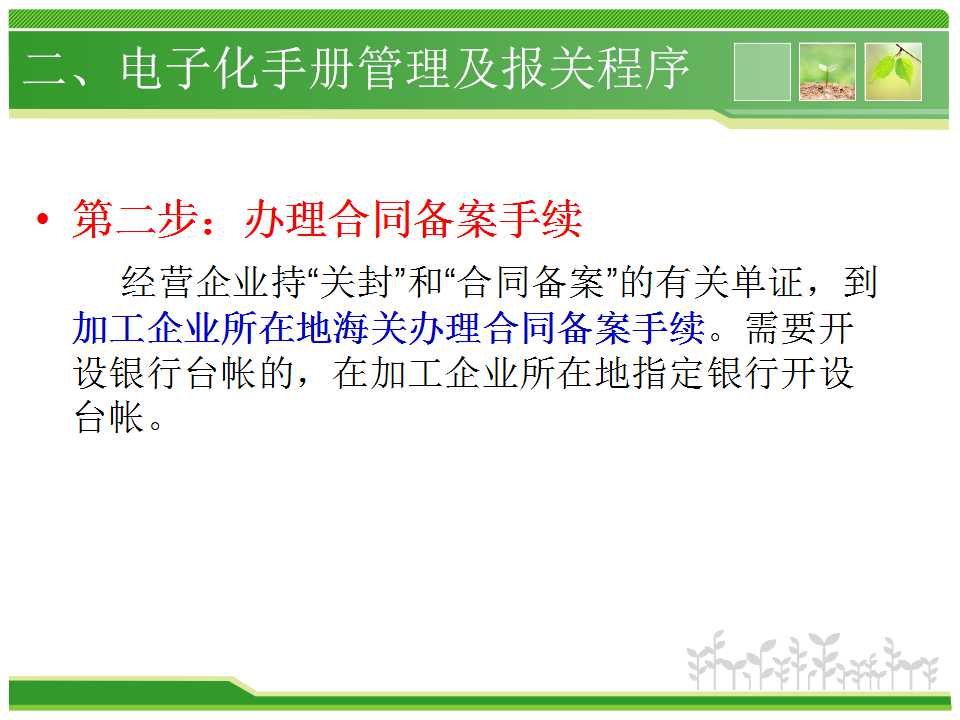 二、电子化手册管理及报关程序

• 第二步：办理合同备案手续

经营企业持“关封”和“合同备案”的有关单证，到加工企业所在地海关办理合同备案手续。需要开设银行台帐的，在加工企业所在地指定银行开设台帐。